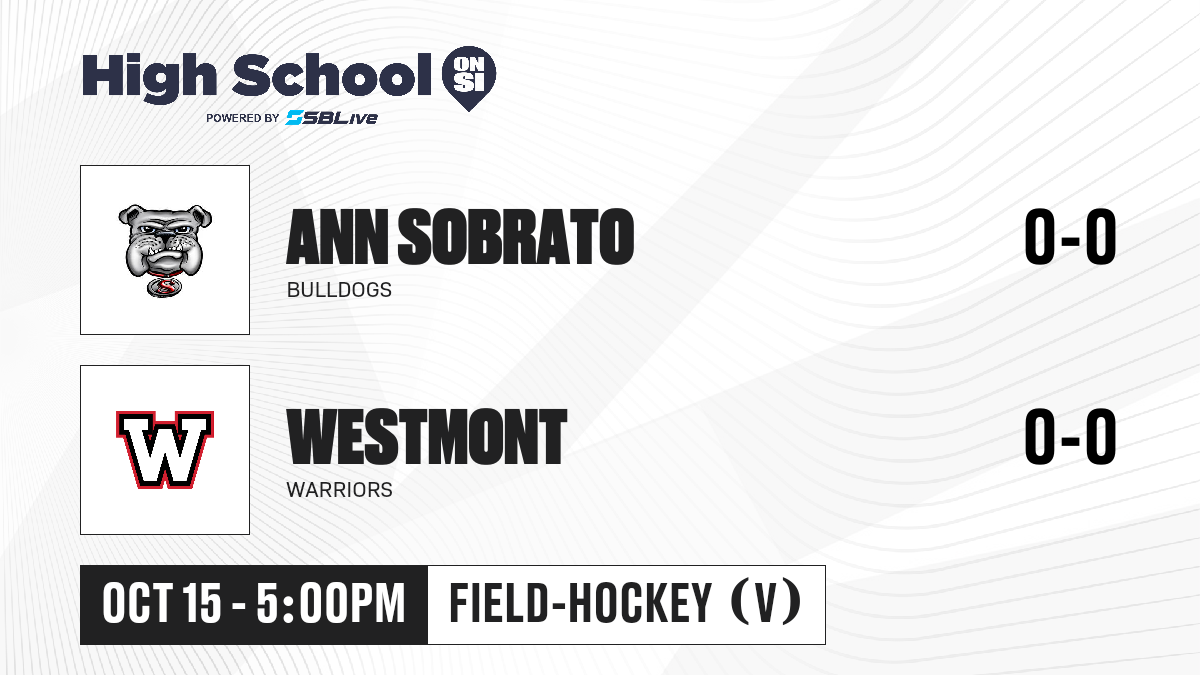 High School ON SI
POWERED BY SBLive

ANN SOBRATO
BULLDOGS
0-0

W
WESTMONT
WARRIORS
0-0

OCT 15 - 5:00PM
FIELD-HOCKEY (V)